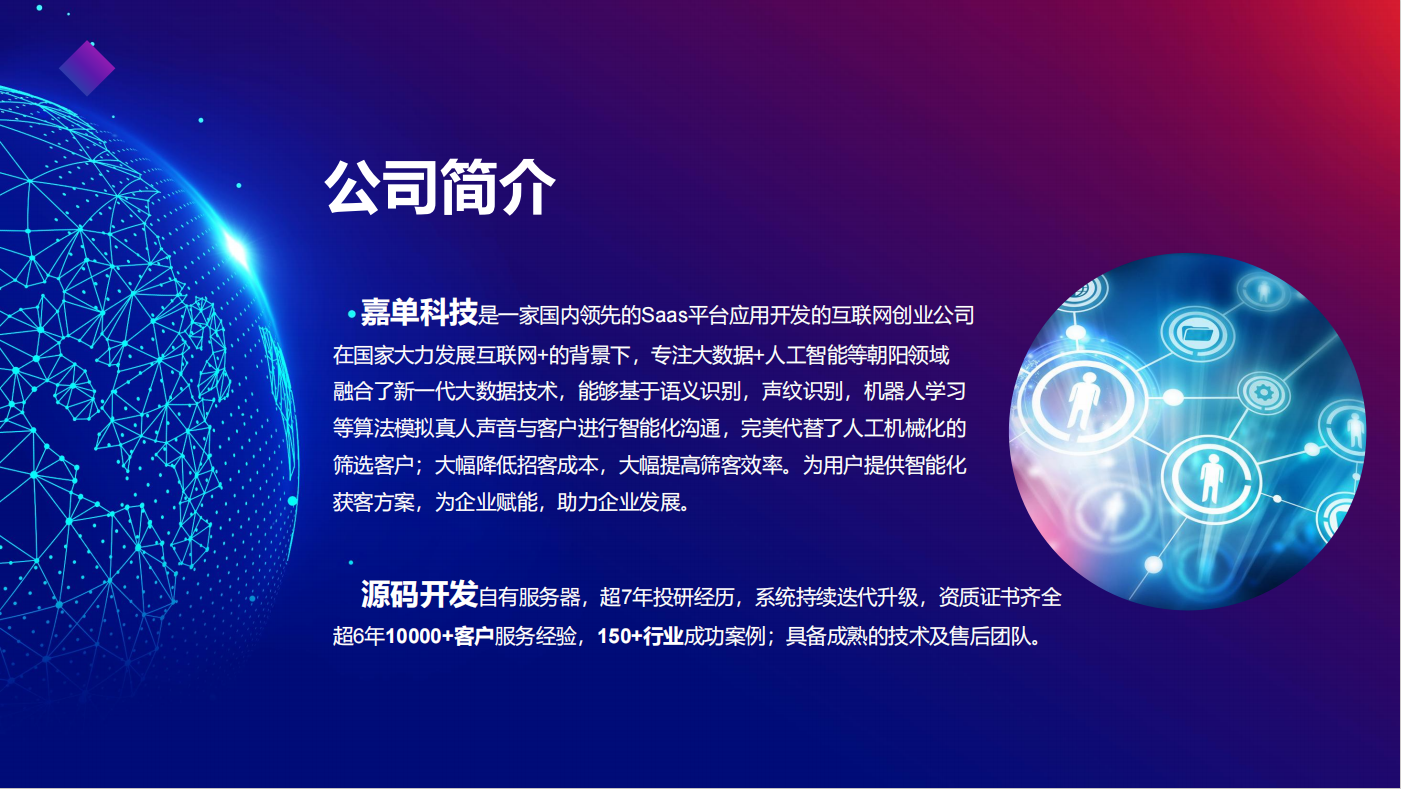 公司简介

嘉单科技是一家国内领先的Saas平台应用开发的互联网创业公司在国家大力发展互联网+的背景下，专注大数据+人工智能等朝阳领域融合了新一代大数据技术，能够基于语义识别，声纹识别，机器人学习等算法模拟真人声音与客户进行智能化沟通，完美代替了人工机械化的筛选客户；大幅降低招客成本，大幅提高筛客效率。为用户提供智能化获客方案，为企业赋能，助力企业发展。

源码开发自有服务器，超7年投研经历，系统持续迭代升级，资质证书齐全超6年10000+客户服务经验，150+行业成功案例；具备成熟的技术及售后团队。